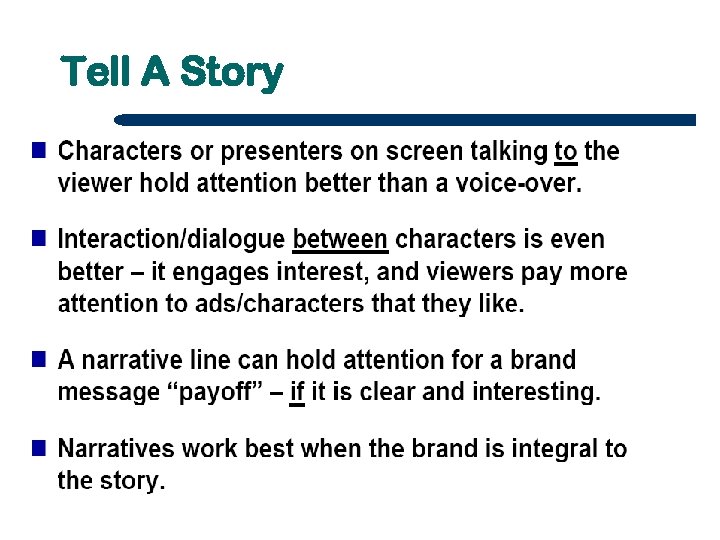 Tell A Story

Characters or presenters on screen talking to the viewer hold attention better than a voice-over.

Interaction/dialogue between characters is even better – it engages interest, and viewers pay more attention to ads/characters that they like.

A narrative line can hold attention for a brand message “payoff” – if it is clear and interesting.

Narratives work best when the brand is integral to the story.